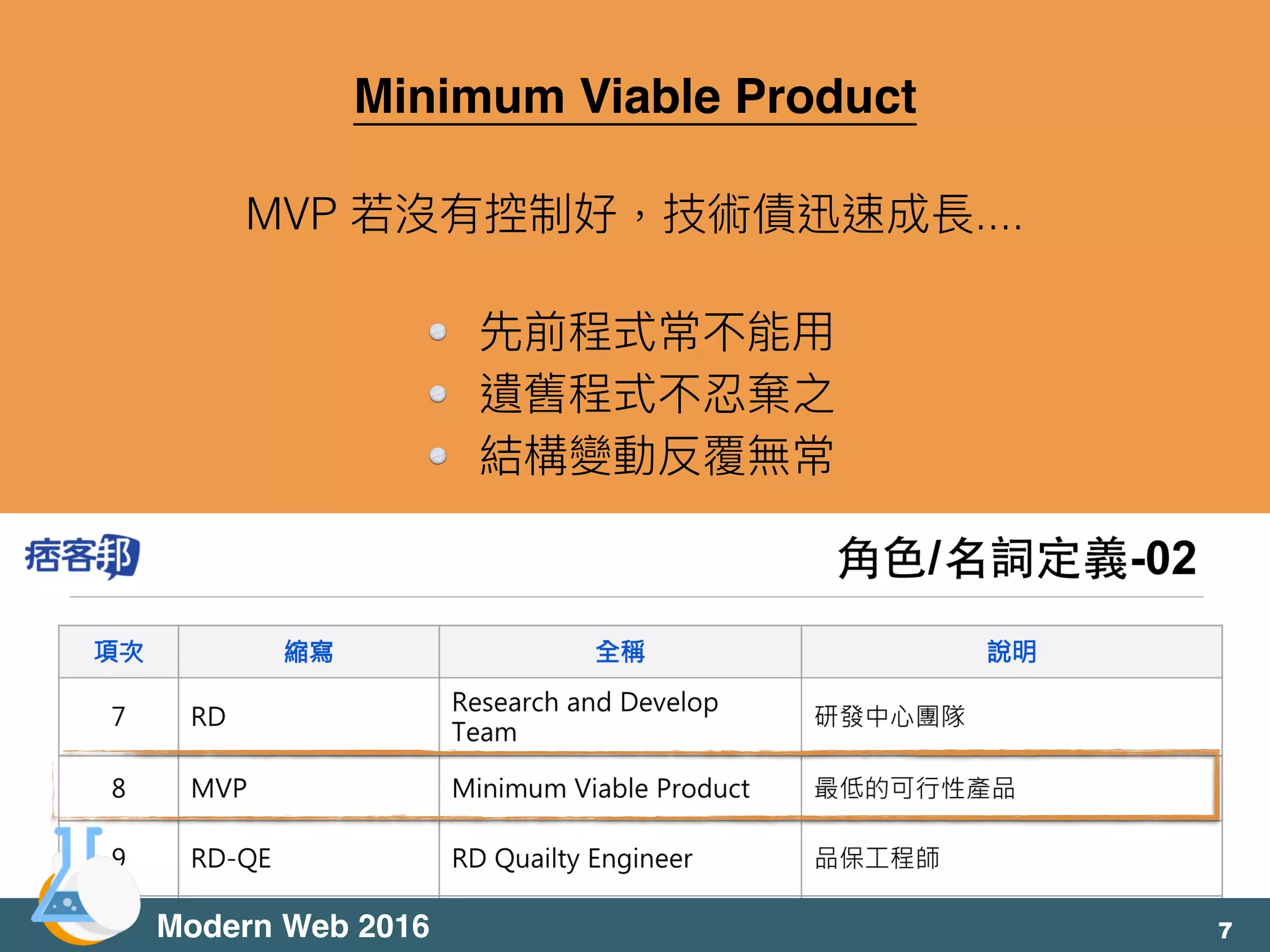 Minimum Viable Product

MVP 若沒有控制好，技術債迅速成長....

- 先前程式常不能用
- 遺舊程式不忍棄之
- 結構變動反覆無常

痞客邦

角色/名詞定義-02

| 項次 | 縮寫 | 全稱 | 說明 |
|---|---|---|---|
| 7 | RD | Research and Develop Team | 研發中心團隊 |
| 8 | MVP | Minimum Viable Product | 最低的可行性產品 |
| 9 | RD-QE | RD Quailty Engineer | 品保工程師 |

Modern Web 2016

7